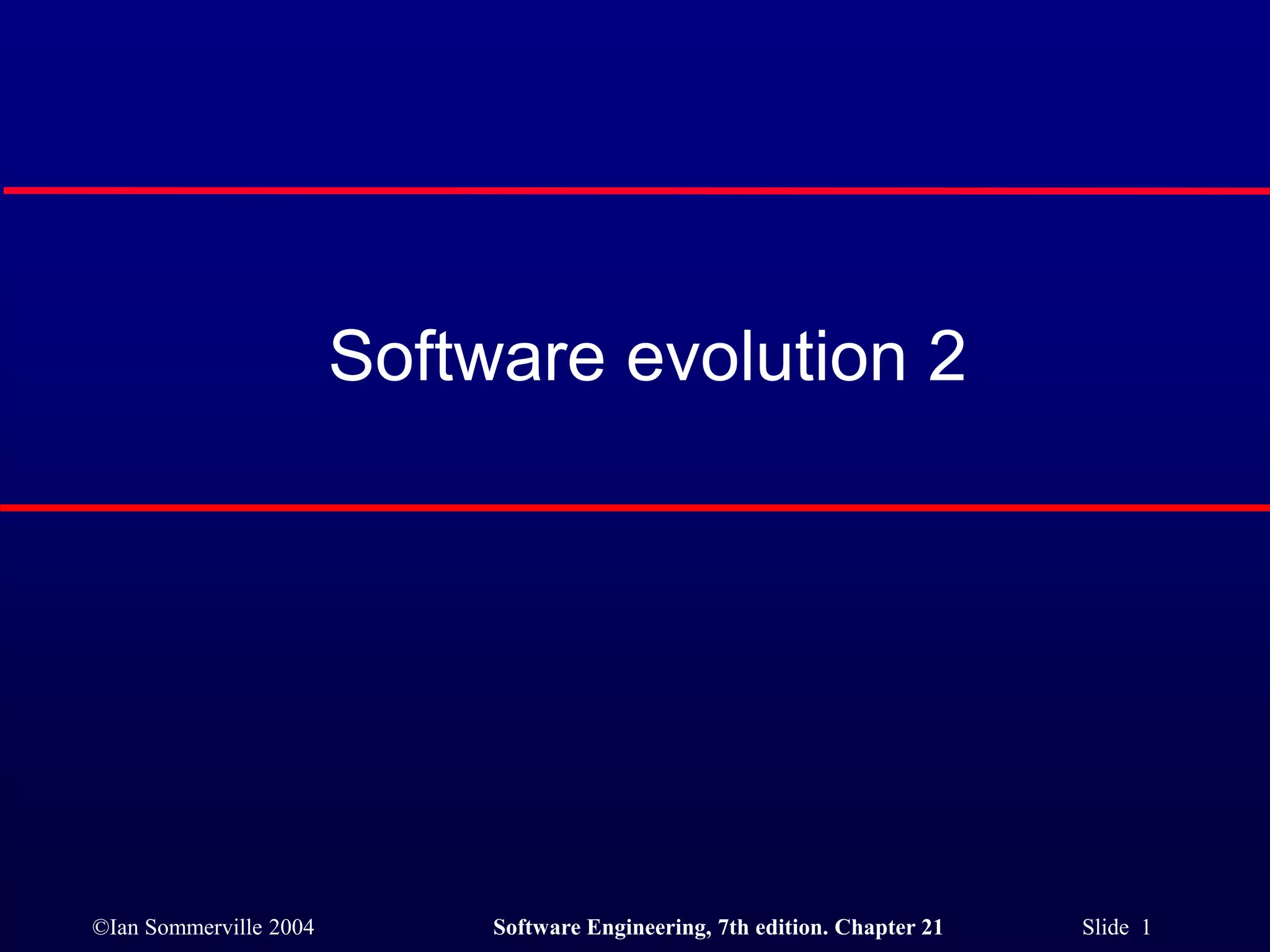 Software evolution 2

©Ian Sommerville 2004 Software Engineering, 7th edition. Chapter 21 Slide 1